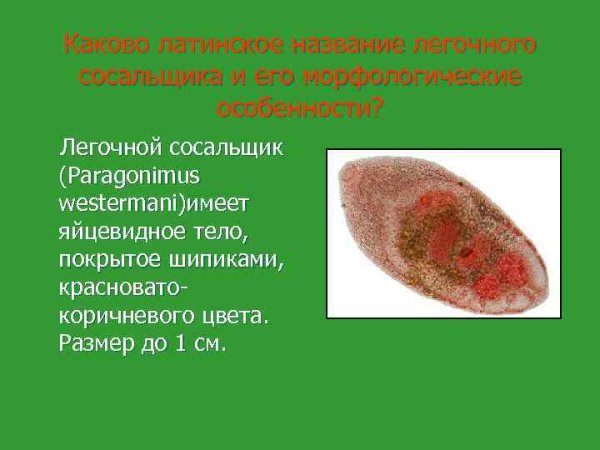 Каково латинское название легочного сосальщика и его морфологические особенности?

Легочной сосальщик (Paragonimus westermani)имеет яйцевидное тело, покрытое шипиками, красновато-коричневого цвета. Размер до 1 см.